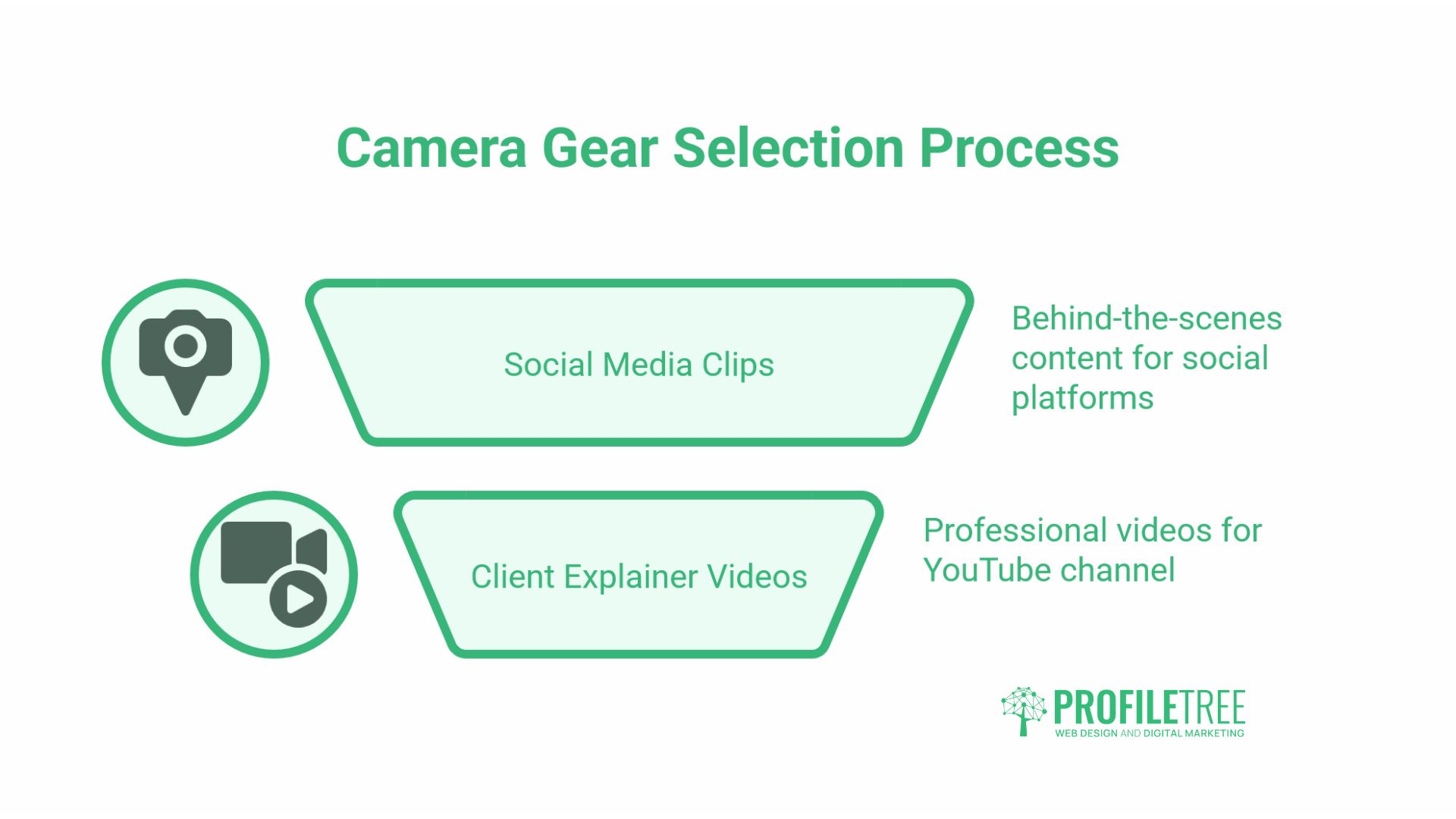 Camera Gear Selection Process

Social Media Clips

Behind-the-scenes content for social platforms

Client Explainer Videos

Professional videos for YouTube channel

PROFILETREE
WEB DESIGN AND DIGITAL MARKETING